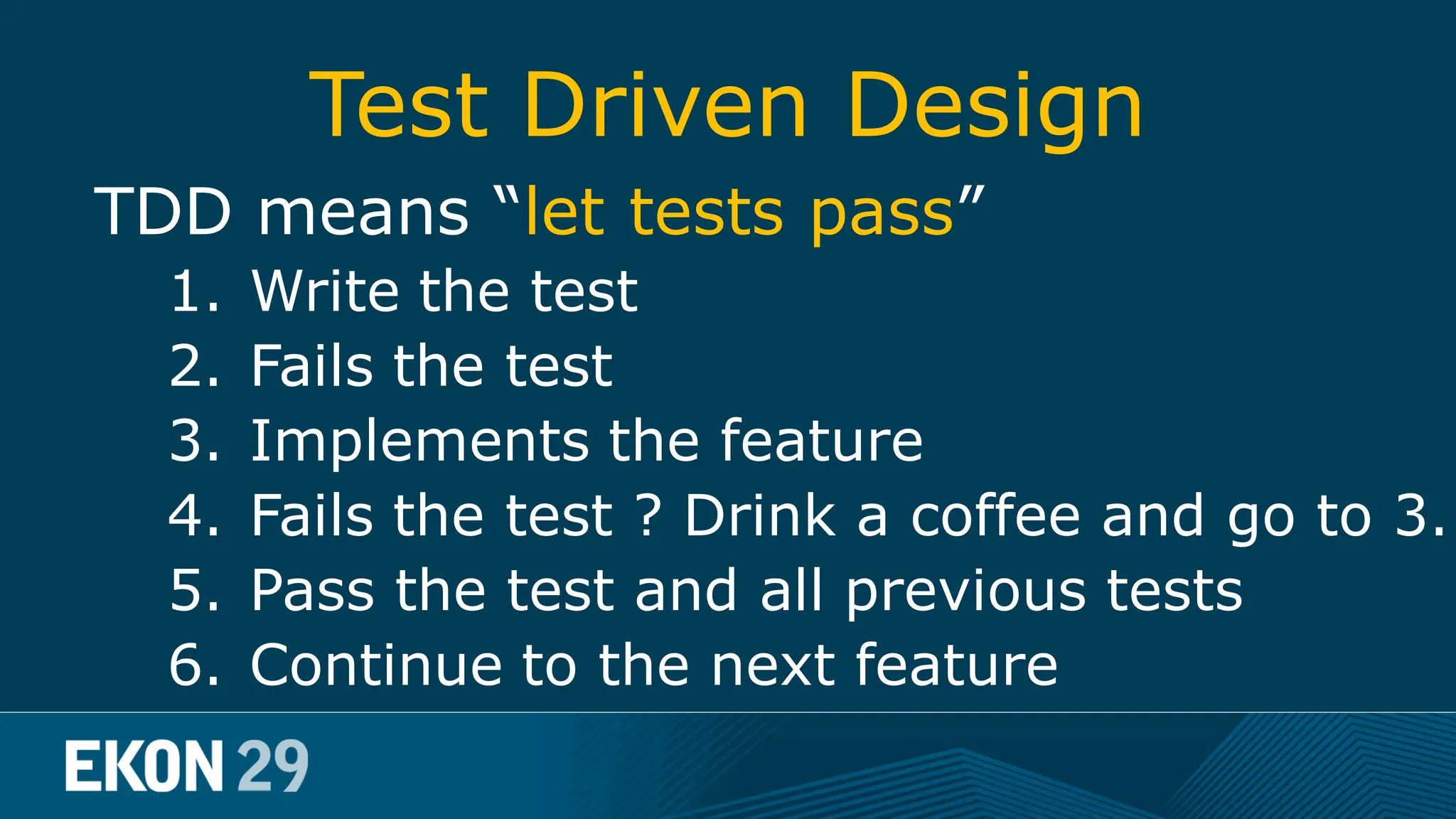 Test Driven Design

TDD means “let tests pass”

1. Write the test
2. Fails the test
3. Implements the feature
4. Fails the test ? Drink a coffee and go to 3.
5. Pass the test and all previous tests
6. Continue to the next feature

EKON 29